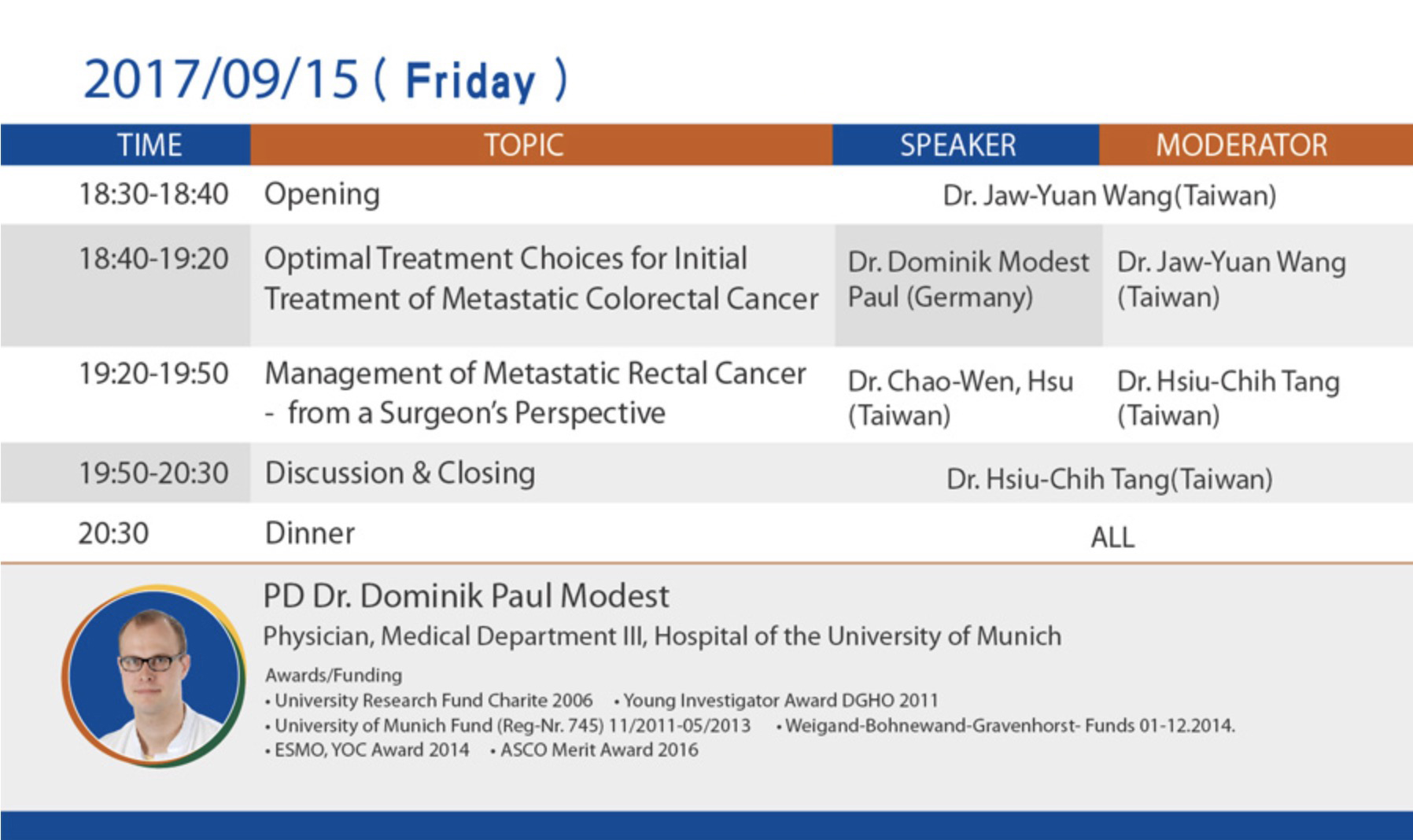 2017/09/15 ( Friday )

| TIME | TOPIC | SPEAKER | MODERATOR |
|---|---|---|---|
| 18:30-18:40 | Opening | Dr. Jaw-Yuan Wang(Taiwan) | |
| 18:40-19:20 | Optimal Treatment Choices for Initial Treatment of Metastatic Colorectal Cancer | Dr. Dominik Modest Paul (Germany) | Dr. Jaw-Yuan Wang (Taiwan) |
| 19:20-19:50 | Management of Metastatic Rectal Cancer - from a Surgeon's Perspective | Dr. Chao-Wen, Hsu (Taiwan) | Dr. Hsiu-Chih Tang (Taiwan) |
| 19:50-20:30 | Discussion & Closing | Dr. Hsiu-Chih Tang(Taiwan) | |
| 20:30 | Dinner | ALL | |

PD Dr. Dominik Paul Modest

Physician, Medical Department III, Hospital of the University of Munich

Awards/Funding
• University Research Fund Charite 2006 • Young Investigator Award DGHO 2011
• University of Munich Fund (Reg-Nr. 745) 11/2011-05/2013 • Weigand-Bohnewand-Gravenhorst- Funds 01-12.2014.
• ESMO, YOC Award 2014 • ASCO Merit Award 2016